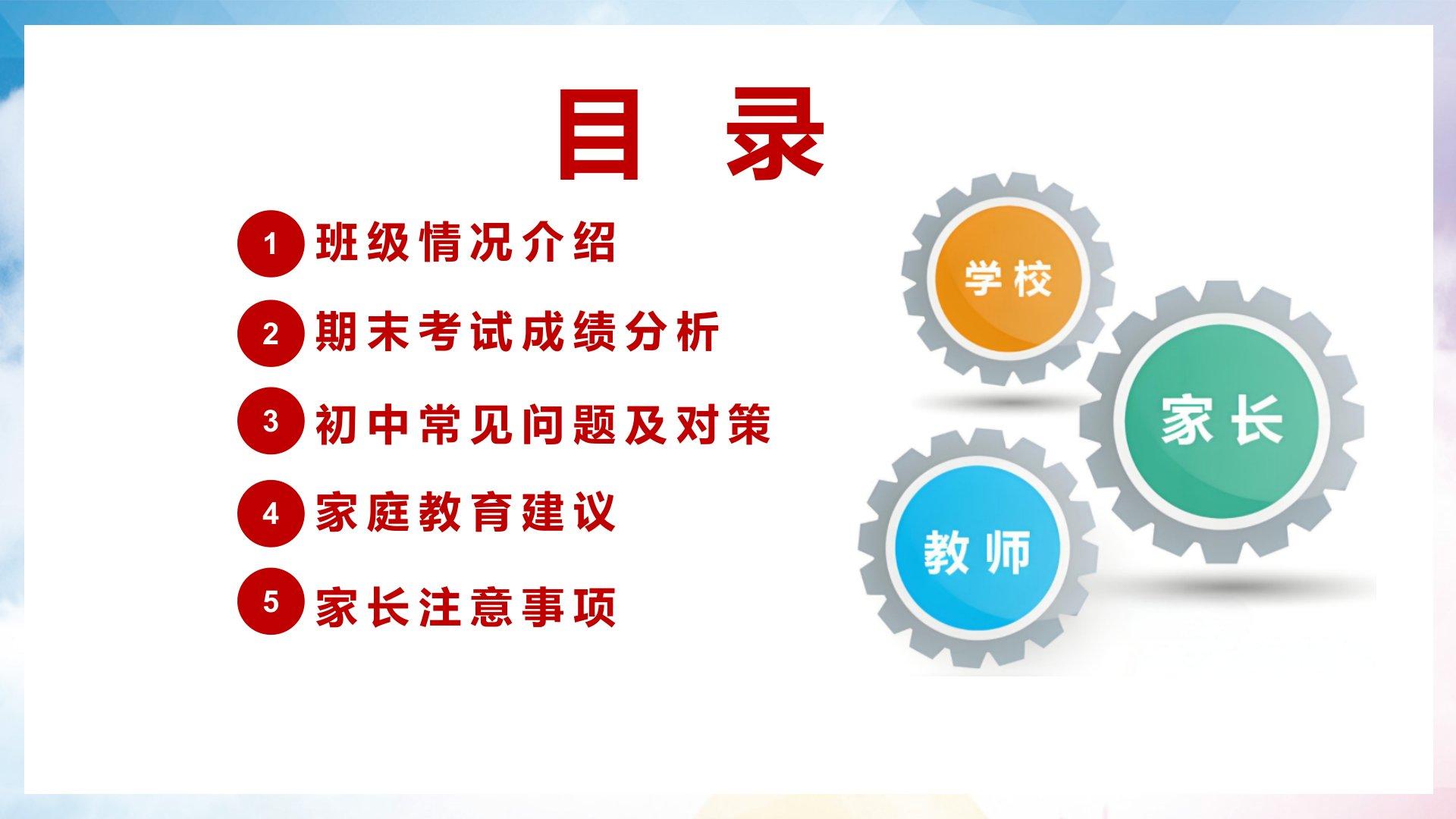 目 录

1 班级情况介绍

2 期末考试成绩分析

3 初中常见问题及对策

4 家庭教育建议

5 家长注意事项

学校

家长

教师